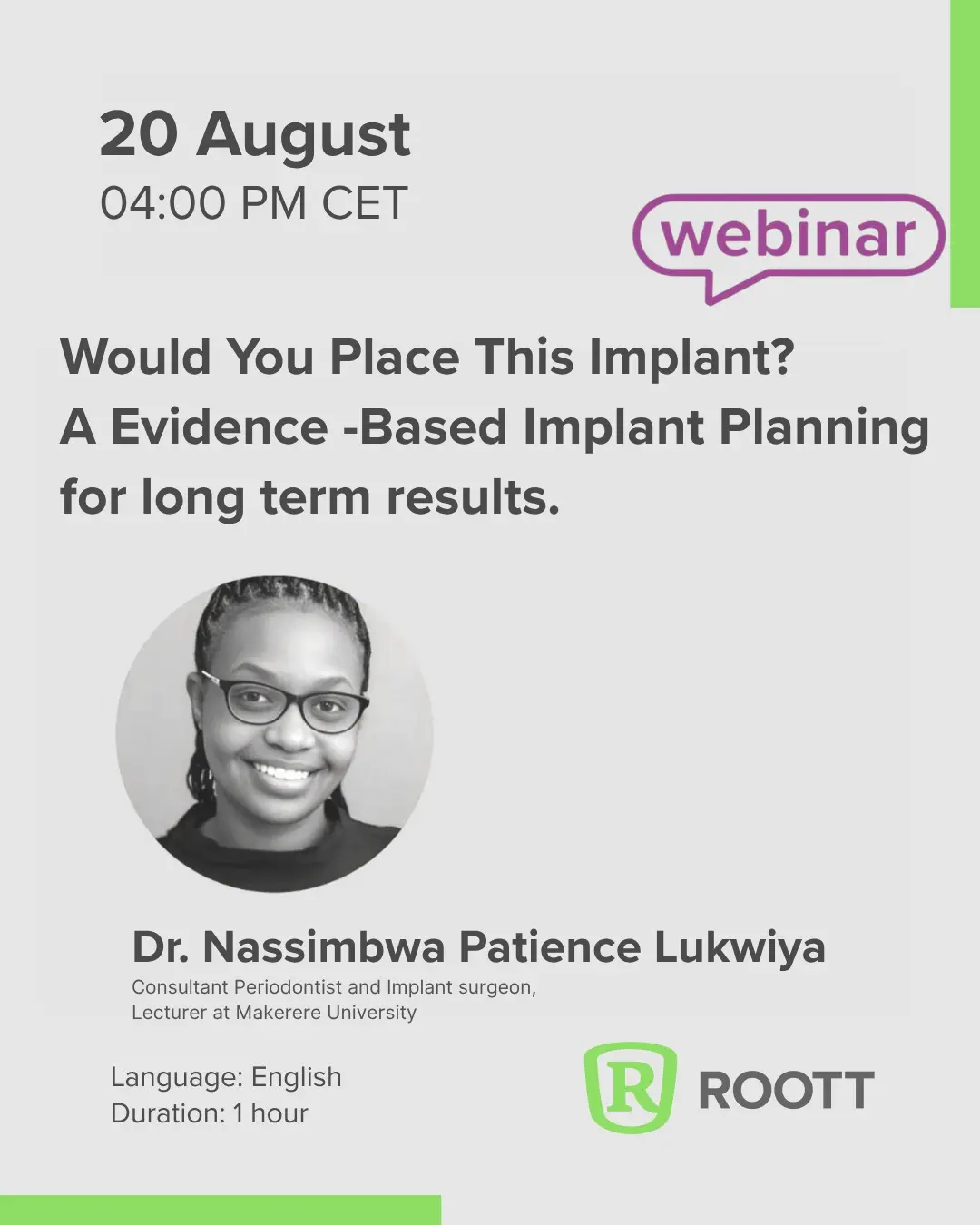 20 August
04:00 PM CET

webinar

Would You Place This Implant?
A Evidence -Based Implant Planning for long term results.

Dr. Nassimbwa Patience Lukwiya
Consultant Periodontist and Implant surgeon,
Lecturer at Makerere University

Language: English
Duration: 1 hour

R ROOTT